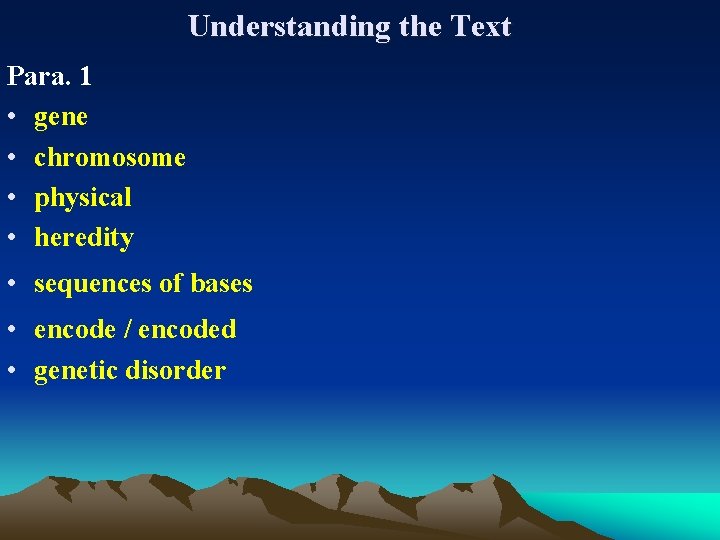 Understanding the Text

Para. 1

• gene
• chromosome
• physical
• heredity
• sequences of bases
• encode / encoded
• genetic disorder